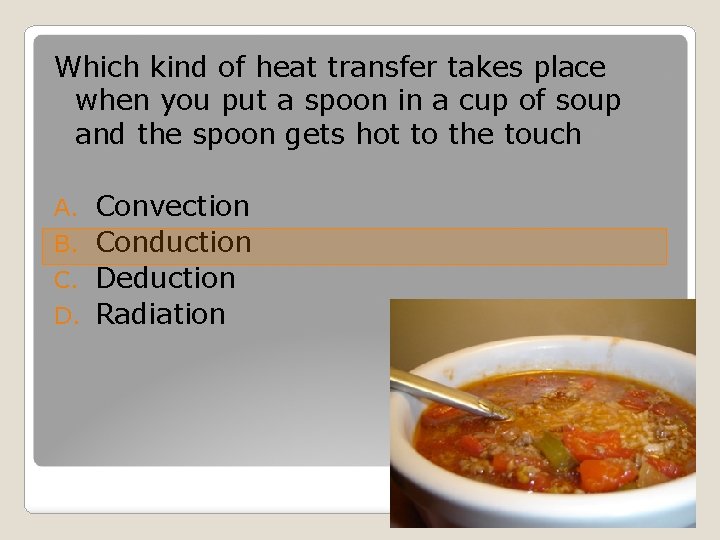 Which kind of heat transfer takes place when you put a spoon in a cup of soup and the spoon gets hot to the touch

A. Convection
B. Conduction
C. Deduction
D. Radiation